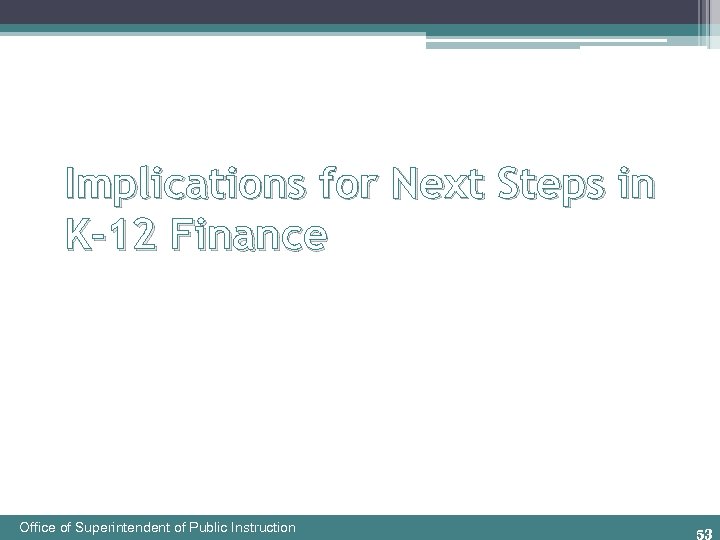 Implications for Next Steps in K-12 Finance

Office of Superintendent of Public Instruction

53